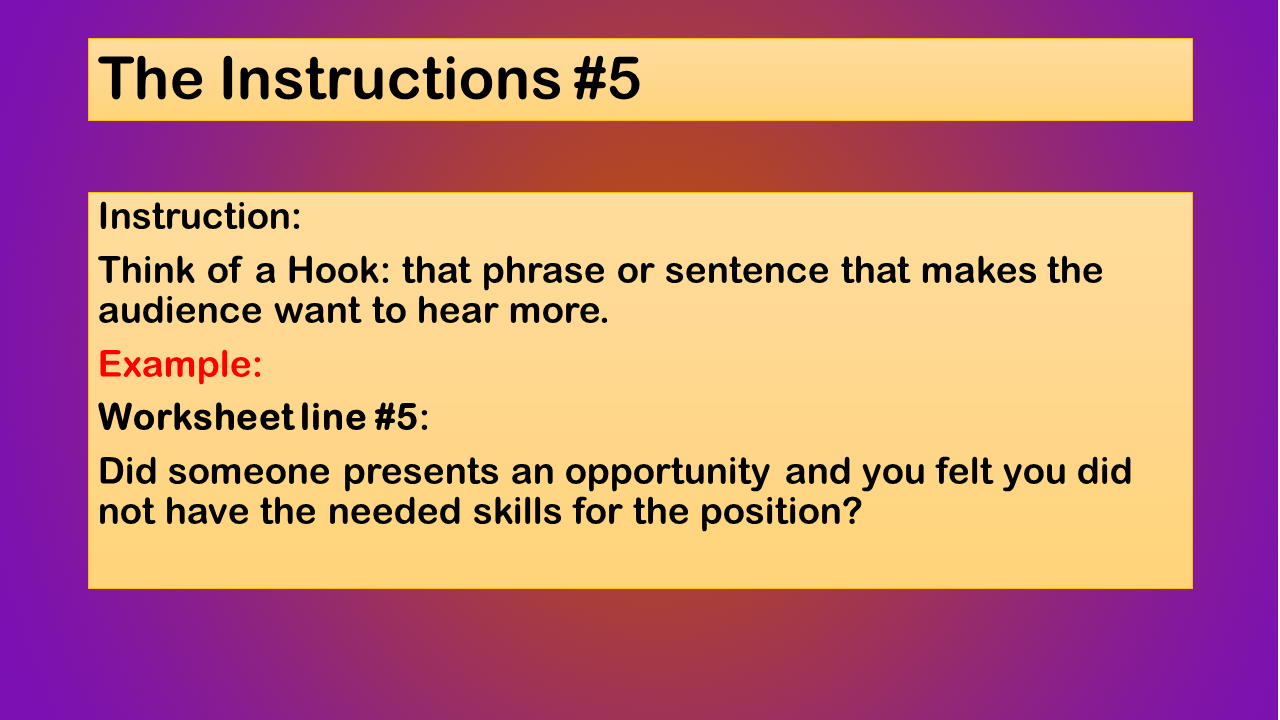 The Instructions #5

Instruction:

Think of a Hook: that phrase or sentence that makes the audience want to hear more.

Example:

Worksheet line #5:

Did someone presents an opportunity and you felt you did not have the needed skills for the position?